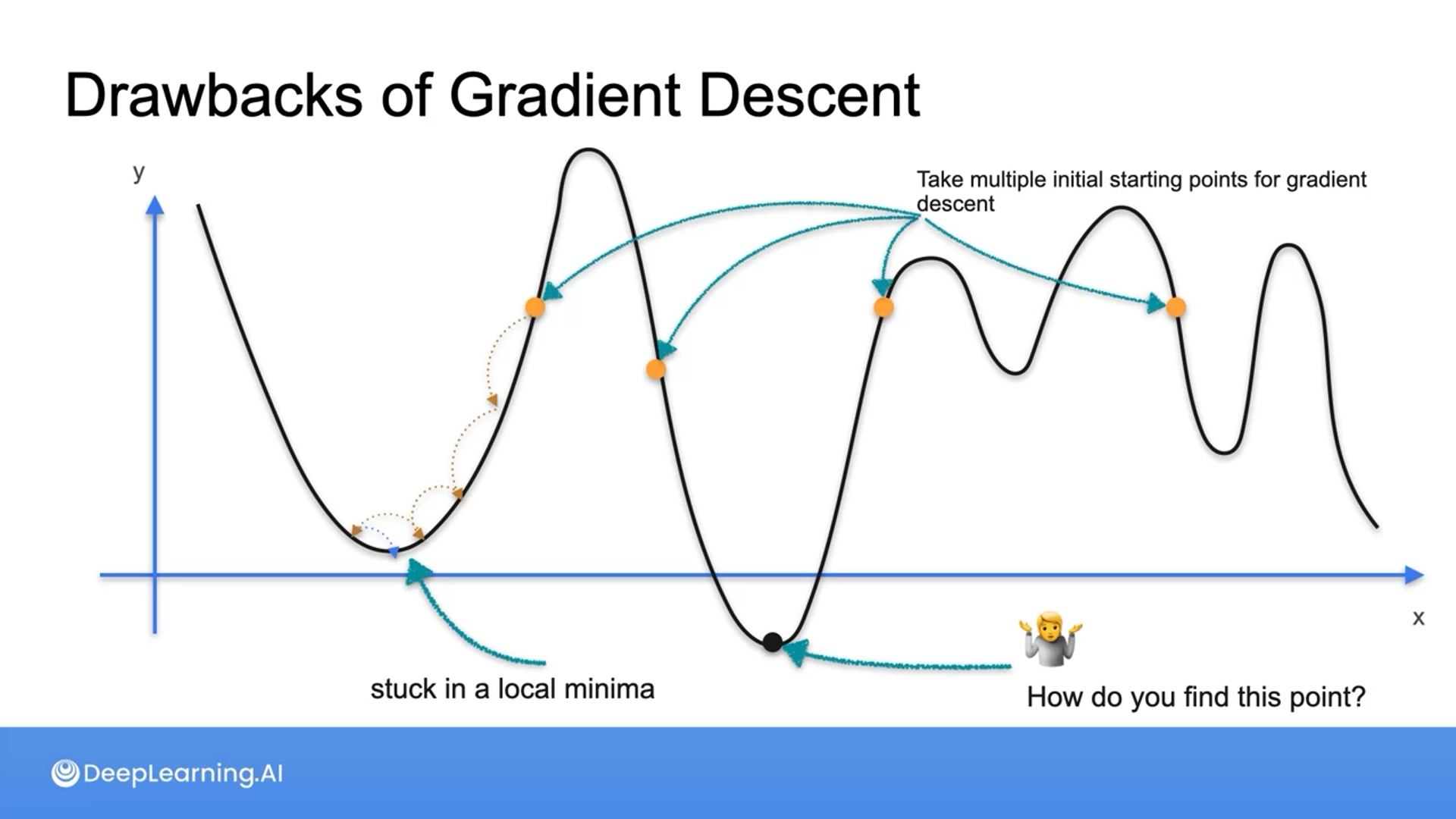 Drawbacks of Gradient Descent

y

Take multiple initial starting points for gradient descent

x

stuck in a local minima

How do you find this point?

DeepLearning.AI